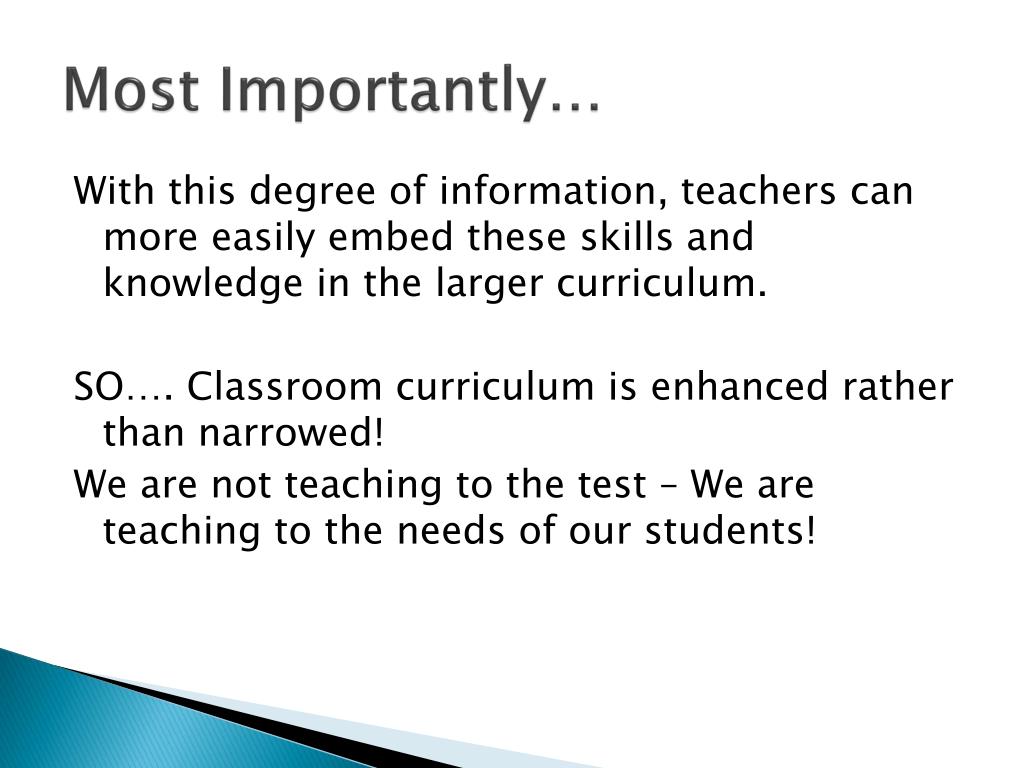 Most Importantly…

With this degree of information, teachers can more easily embed these skills and knowledge in the larger curriculum.

SO…. Classroom curriculum is enhanced rather than narrowed!

We are not teaching to the test – We are teaching to the needs of our students!